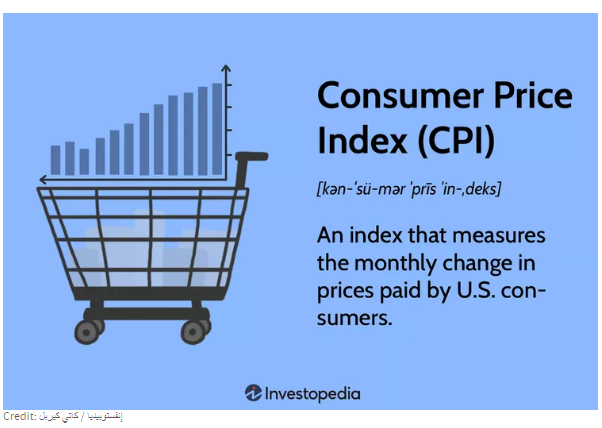 Consumer Price Index (CPI)

[kən-ˈsü-mər ˈprīs ˈin-ˌdeks]

An index that measures the monthly change in prices paid by U.S. consumers.

Investopedia

Credit: إنفستوبيديا / كاتي كيربل